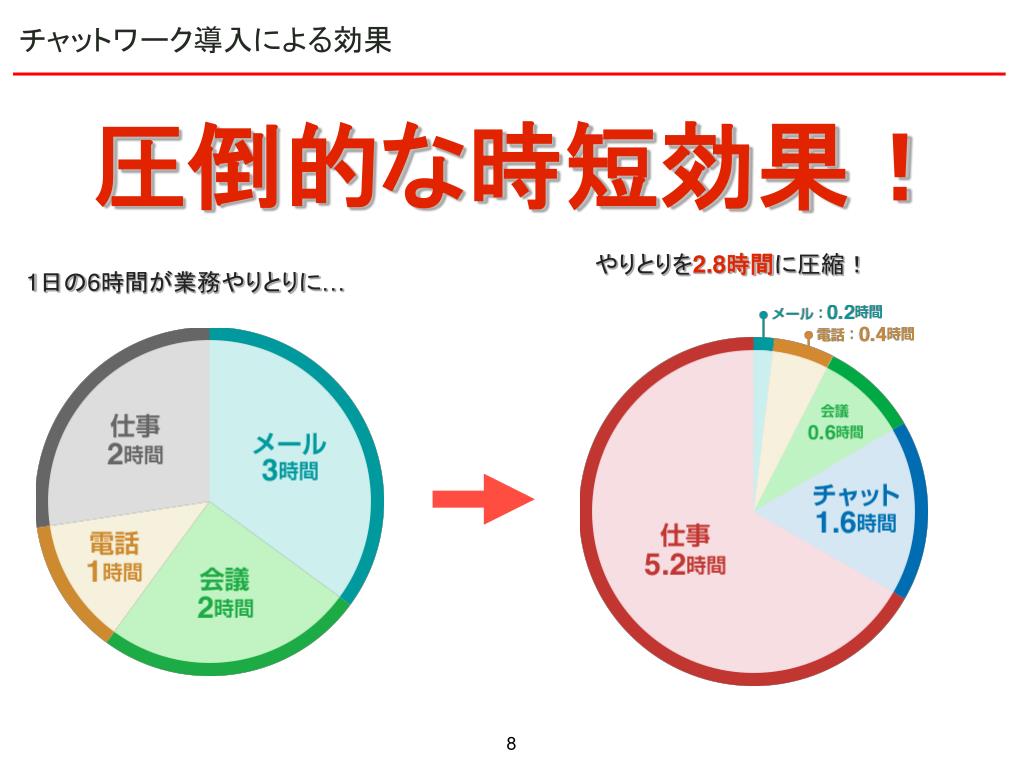 チャットワーク導入による効果

圧倒的な時短効果！

1日の6時間が業務やりとりに…

仕事
2時間

メール
3時間

電話
1時間

会議
2時間

やりとりを2.8時間に圧縮！

メール：0.2時間

電話：0.4時間

会議
0.6時間

チャット
1.6時間

仕事
5.2時間

8